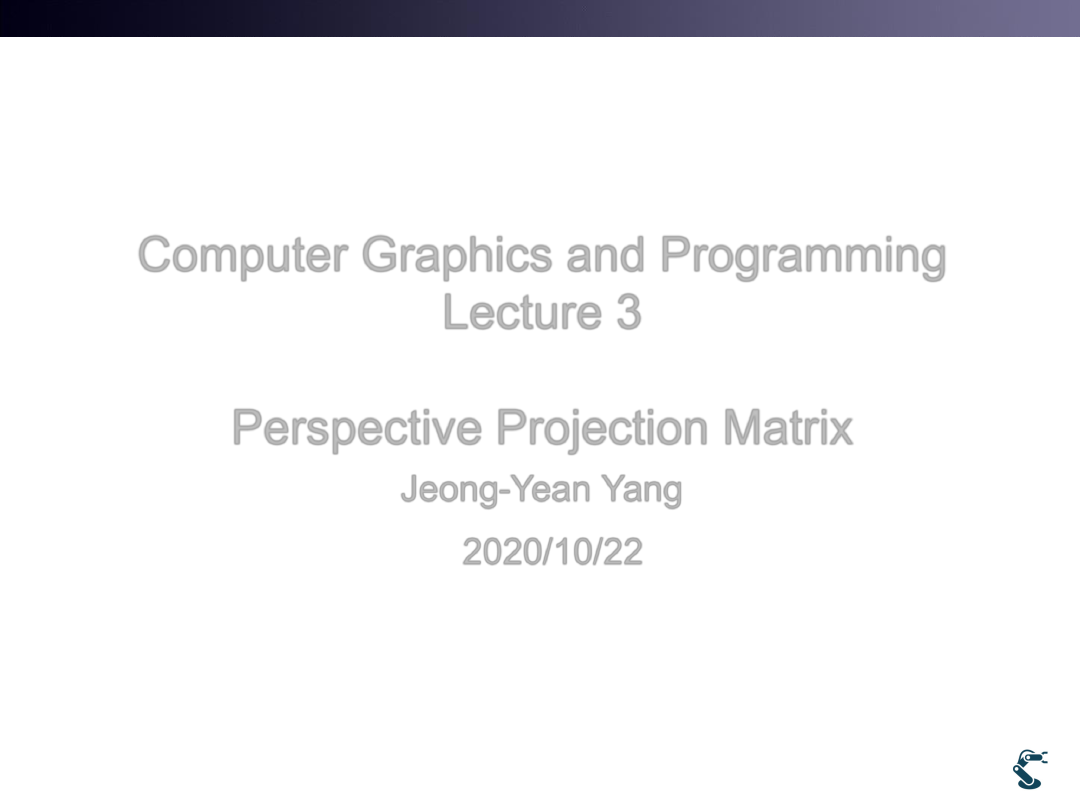 Computer Graphics and Programming
Lecture 3

Perspective Projection Matrix
Jeong-Yean Yang

2020/10/22